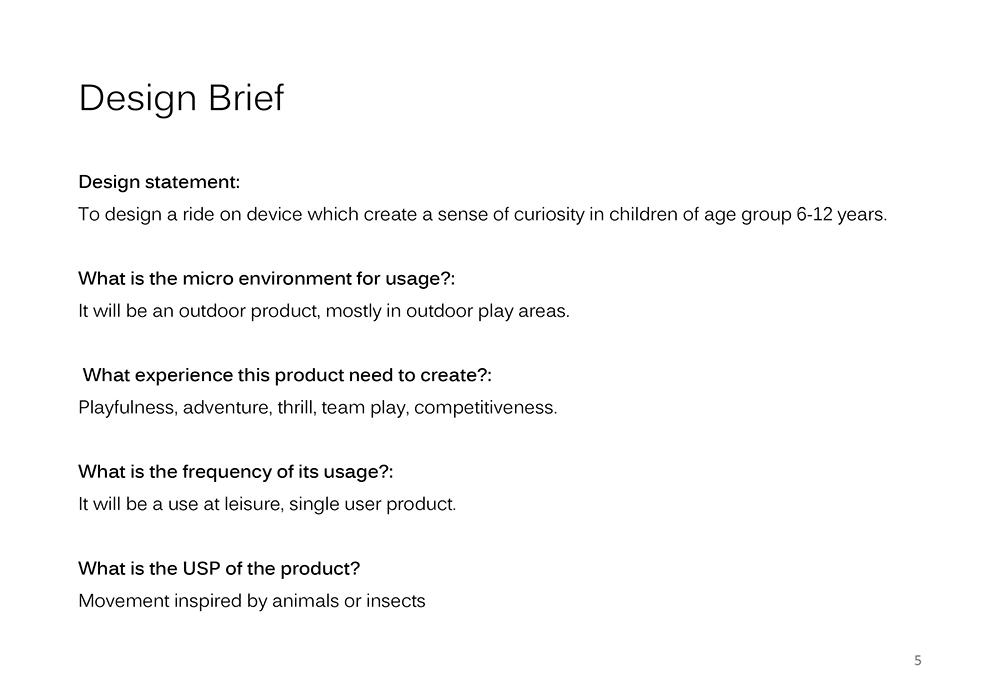 Design Brief

Design statement:
To design a ride on device which create a sense of curiosity in children of age group 6-12 years.

What is the micro environment for usage?:
It will be an outdoor product, mostly in outdoor play areas.

What experience this product need to create?:
Playfulness, adventure, thrill, team play, competitiveness.

What is the frequency of its usage?:
It will be a use at leisure, single user product.

What is the USP of the product?
Movement inspired by animals or insects

5